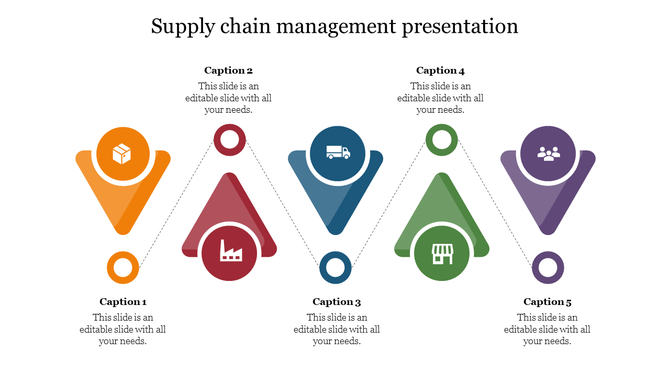 Supply chain management presentation

Caption 2
This slide is an editable slide with all your needs.

Caption 4
This slide is an editable slide with all your needs.

Caption 1
This slide is an editable slide with all your needs.

Caption 3
This slide is an editable slide with all your needs.

Caption 5
This slide is an editable slide with all your needs.